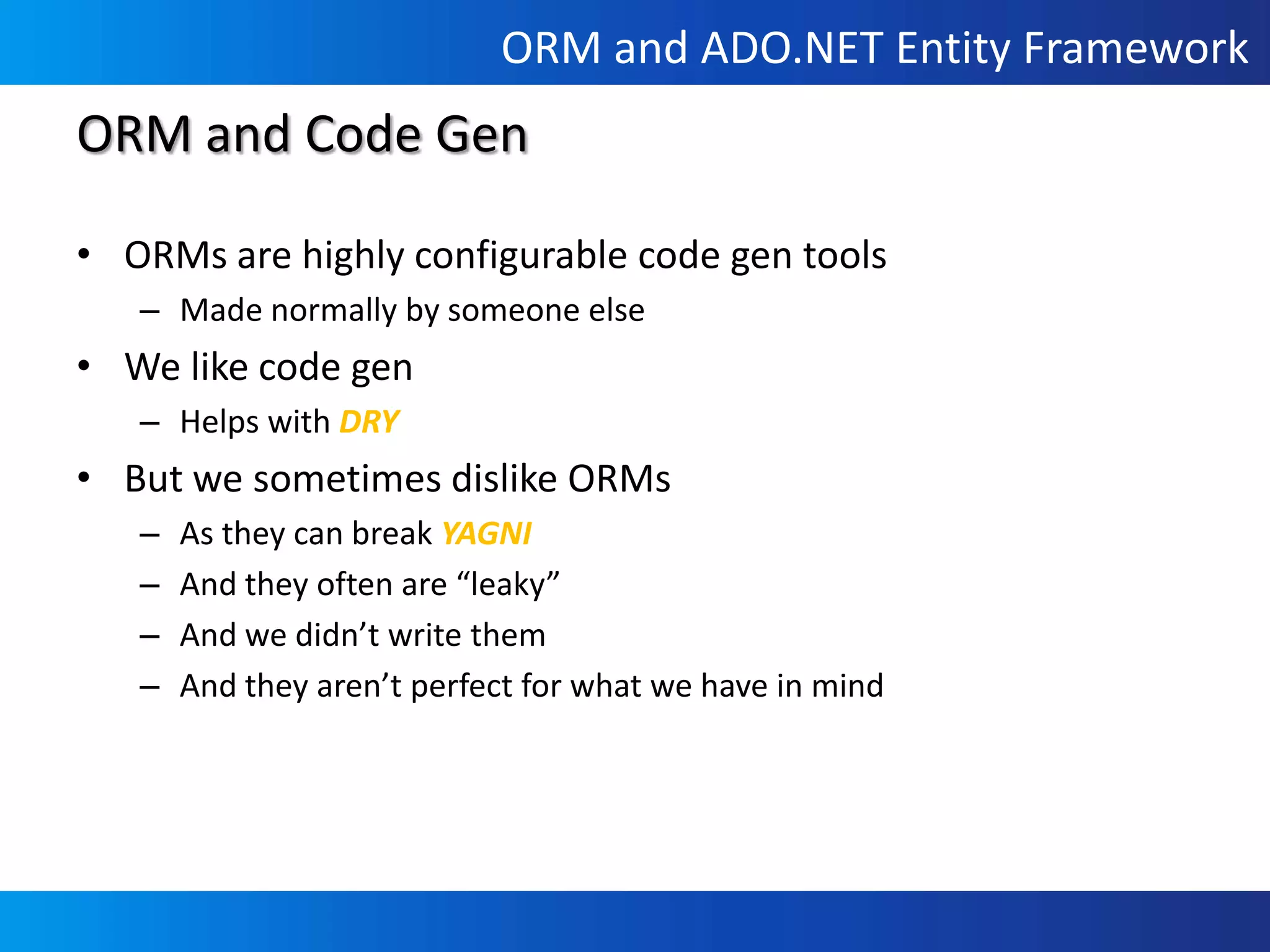 ORM and ADO.NET Entity Framework

ORM and Code Gen

• ORMs are highly configurable code gen tools
– Made normally by someone else
• We like code gen
– Helps with DRY
• But we sometimes dislike ORMs
– As they can break YAGNI
– And they often are “leaky”
– And we didn’t write them
– And they aren’t perfect for what we have in mind